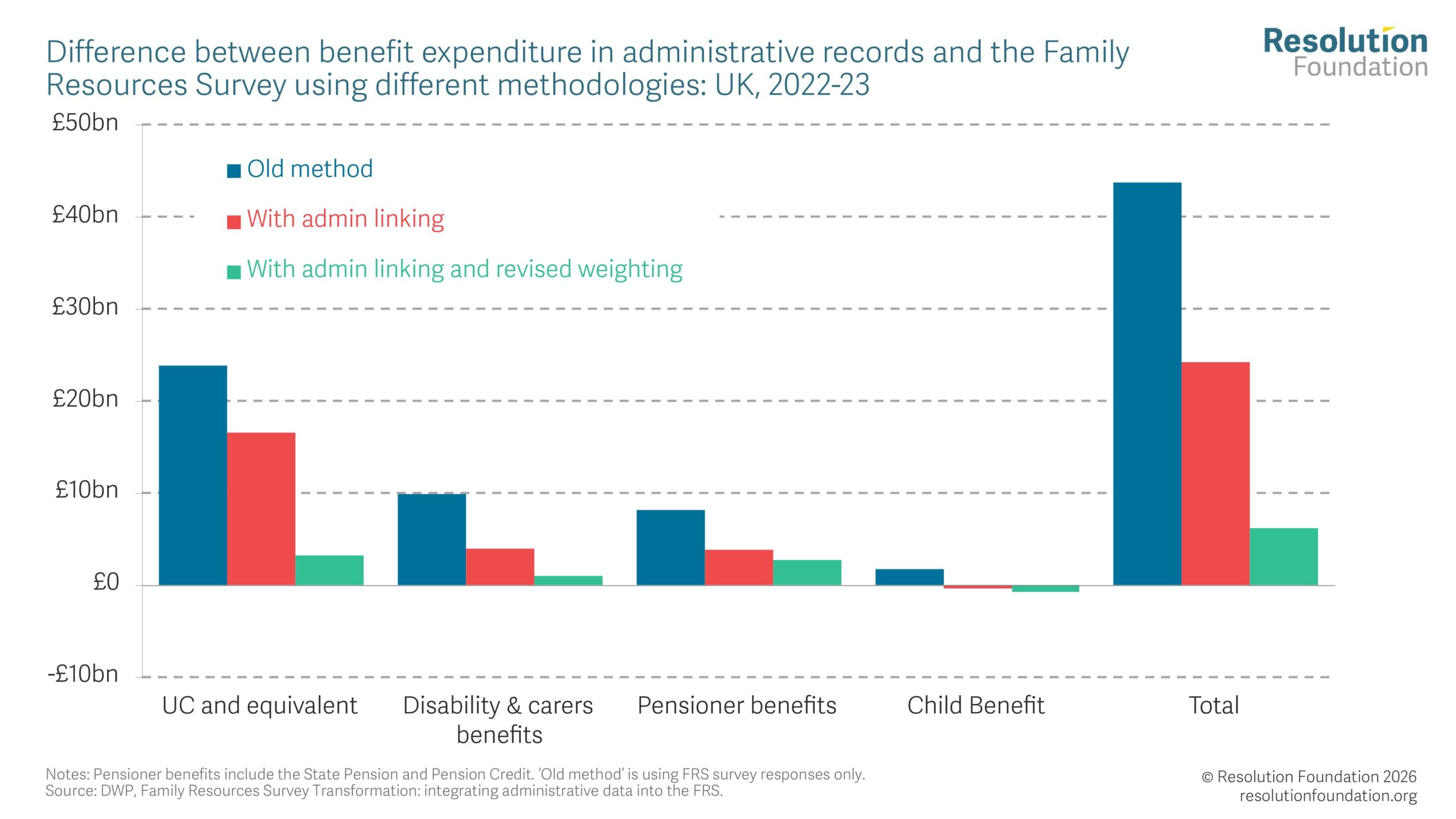 Difference between benefit expenditure in administrative records and the Family Resources Survey using different methodologies: UK, 2022-23

Resolution Foundation

£50bn
£40bn
£30bn
£20bn
£10bn
£0
-£10bn

Old method
With admin linking
With admin linking and revised weighting

UC and equivalent
Disability & carers benefits
Pensioner benefits
Child Benefit
Total

Notes: Pensioner benefits include the State Pension and Pension Credit. 'Old method' is using FRS survey responses only.
Source: DWP, Family Resources Survey Transformation: integrating administrative data into the FRS.

© Resolution Foundation 2026
resolutionfoundation.org